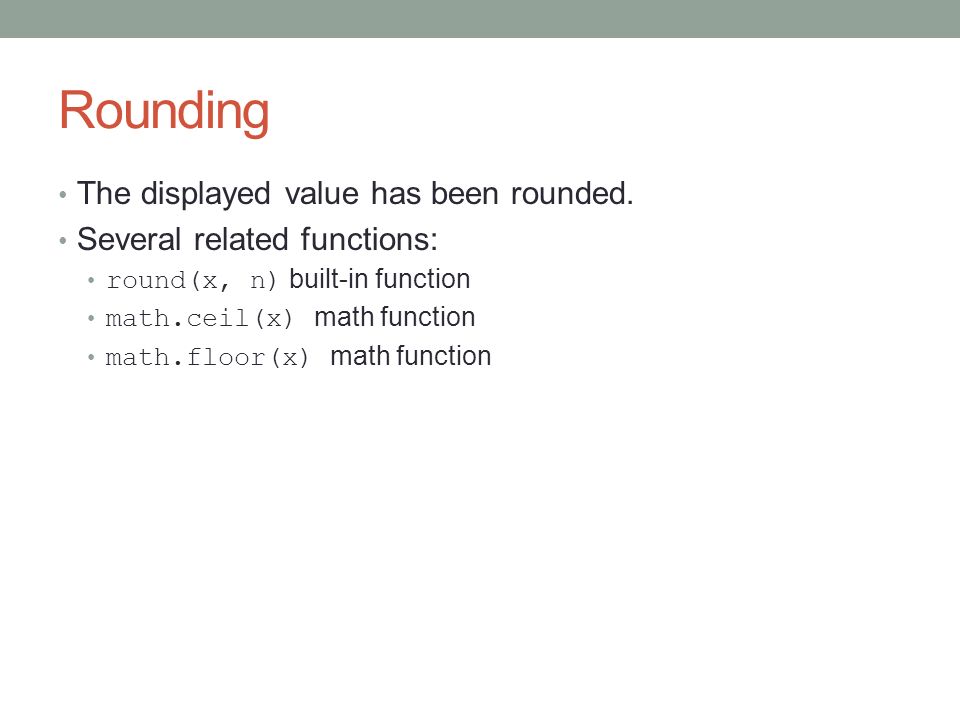 Rounding

• The displayed value has been rounded.
• Several related functions:
  • round(x, n) built-in function
  • math.ceil(x) math function
  • math.floor(x) math function